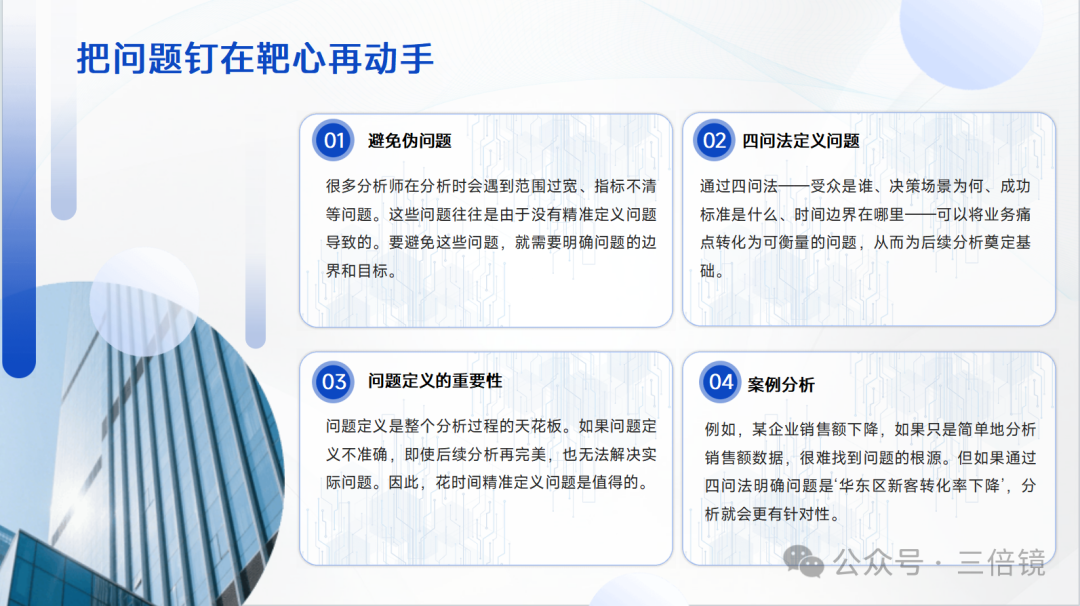 把问题钉在靶心再动手

01 避免伪问题

很多分析师在分析时会遇到范围过宽、指标不清等问题。这些问题往往是由于没有精准定义问题导致的。要避免这些问题，就需要明确问题的边界和目标。

02 四问法定义问题

通过四问法——受众是谁、决策场景为何、成功标准是什么、时间边界在哪里——可以将业务痛点转化为可衡量的问题，从而为后续分析奠定基础。

03 问题定义的重要性

问题定义是整个分析过程的天花板。如果问题定义不准确，即使后续分析再完美，也无法解决实际问题。因此，花时间精准定义问题是值得的。

04 案例分析

例如，某企业销售额下降，如果只是简单地分析销售额数据，很难找到问题的根源。但如果通过四问法明确问题是'华东区新客转化率下降'，分析就会更有针对性。

公众号 · 三倍镜